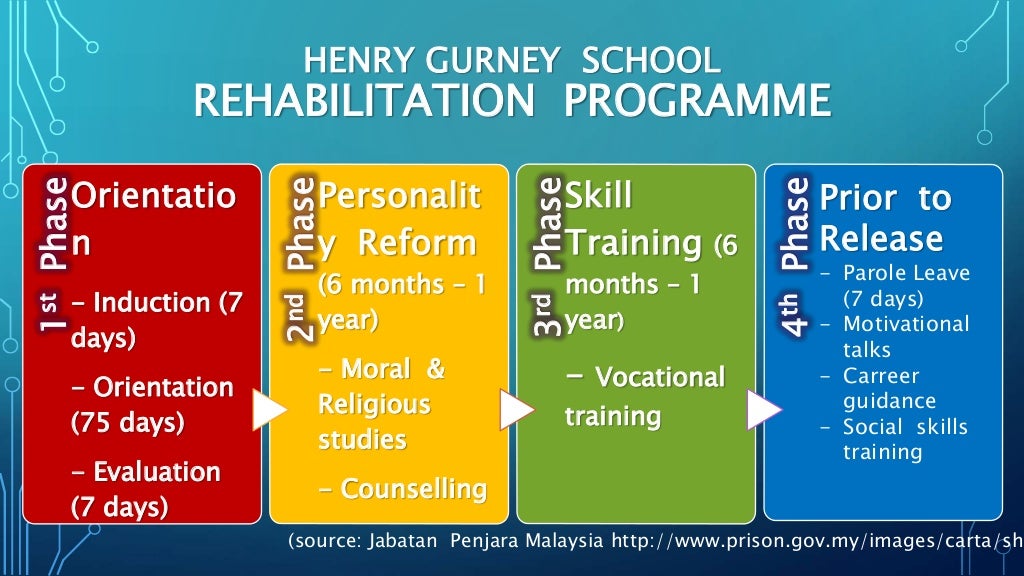 HENRY GURNEY SCHOOL
REHABILITATION PROGRAMME

1st Phase
Orientation

- Induction (7 days)

- Orientation (75 days)

- Evaluation (7 days)

2nd Phase
Personality Reform (6 months – 1 year)

- Moral & Religious studies

- Counselling

3rd Phase
Skill Training (6 months – 1 year)

- Vocational training

4th Phase
Prior to Release
- Parole Leave (7 days)
- Motivational talks
- Carreer guidance
- Social skills training

(source: Jabatan Penjara Malaysia http://www.prison.gov.my/images/carta/sh